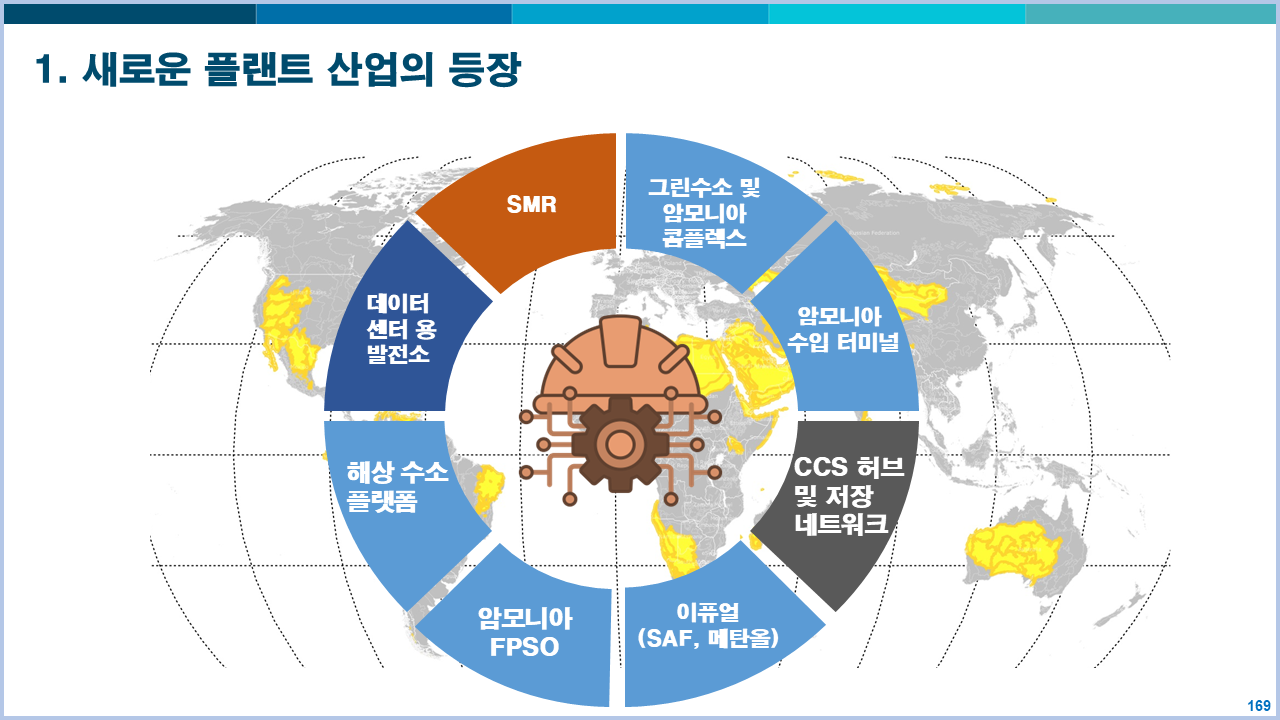 1. 새로운 플랜트 산업의 등장

SMR

그린수소 및 암모니아 콤플렉스

암모니아 수입 터미널

CCS 허브 및 저장 네트워크

이퓨얼 (SAF, 메탄올)

암모니아 FPSO

해상 수소 플랫폼

데이터 센터 용 발전소

169